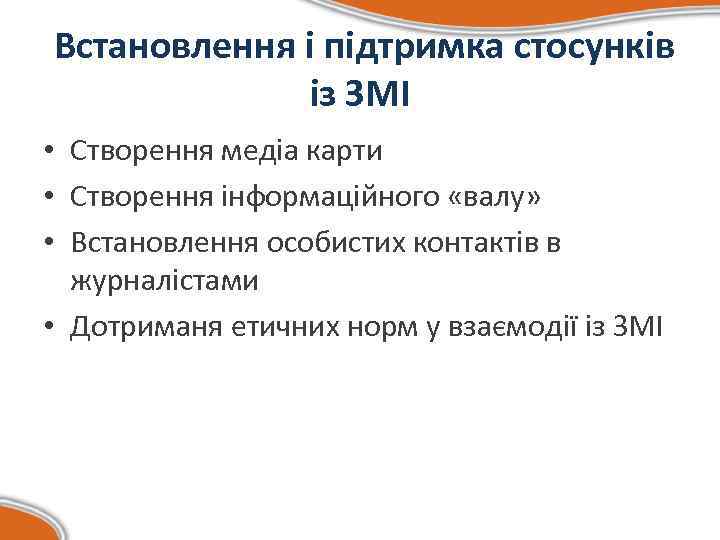 Встановлення і підтримка стосунків із ЗМІ

• Створення медіа карти
• Створення інформаційного «валу»
• Встановлення особистих контактів в журналістами
• Дотриманя етичних норм у взаємодії із ЗМІ